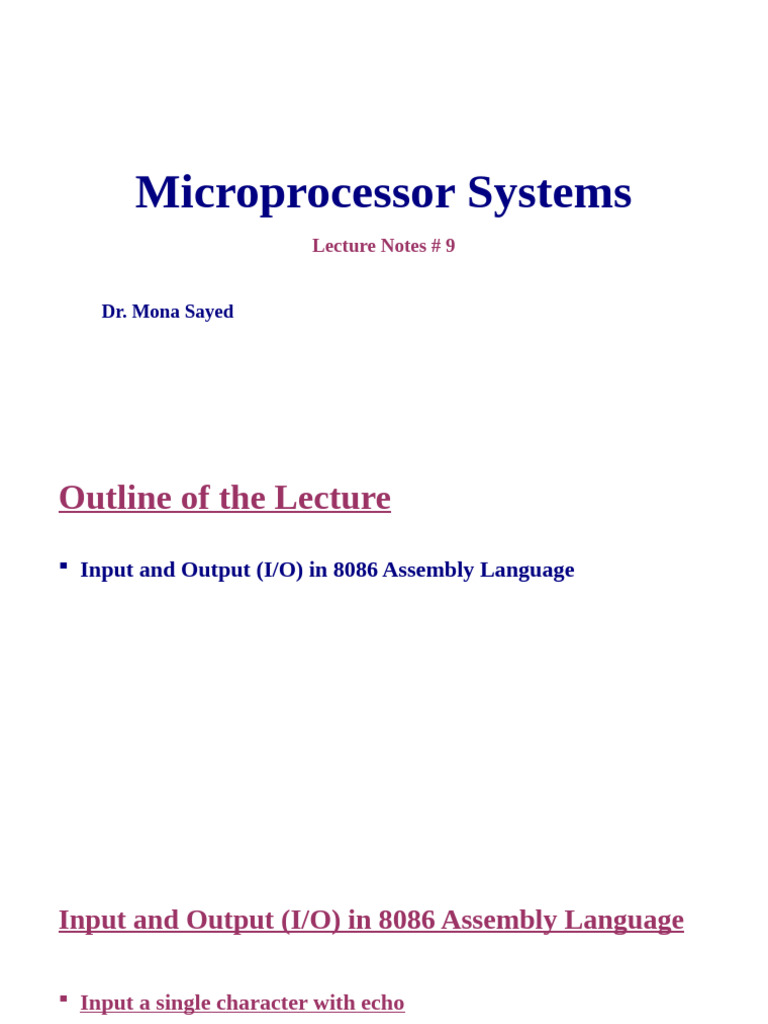 Microprocessor Systems

Lecture Notes # 9

Dr. Mona Sayed

Outline of the Lecture

▪ Input and Output (I/O) in 8086 Assembly Language

Input and Output (I/O) in 8086 Assembly Language

▪ Input a single character with echo